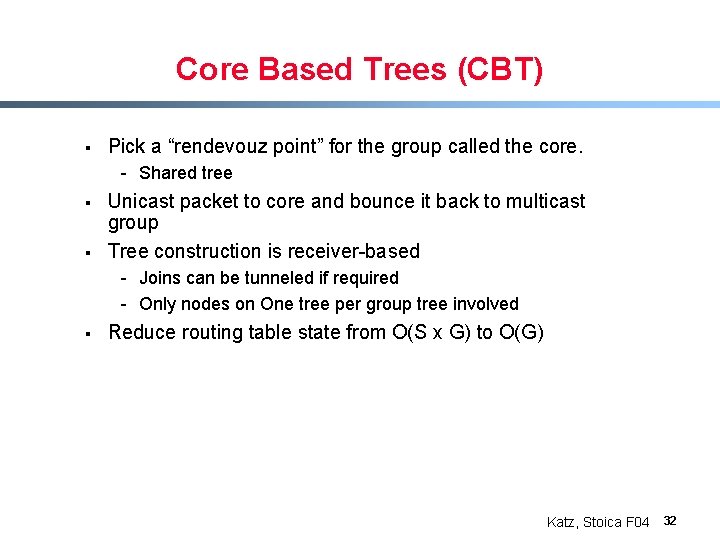 Core Based Trees (CBT)

▪ Pick a “rendevouz point” for the group called the core.
- Shared tree

▪ Unicast packet to core and bounce it back to multicast group

▪ Tree construction is receiver-based
- Joins can be tunneled if required
- Only nodes on One tree per group tree involved

▪ Reduce routing table state from O(S x G) to O(G)

Katz, Stoica F04 32